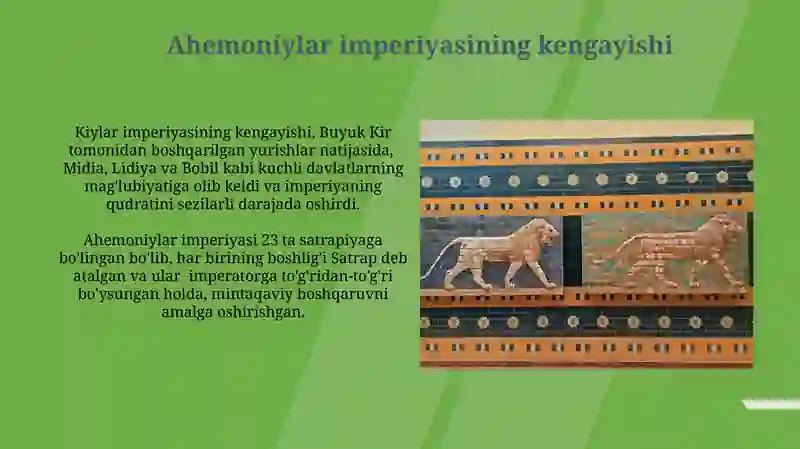 Ahemoniylar imperiyasining kengayishi

Kiylar imperiyasining kengayishi, Buyuk Kir tomonidan boshqarilgan yurishlar natijasida, Midia, Lidiya va Bobil kabi kuchli davlatlarning mag'lubiyatiga olib keldi va imperiyaning qudratini sezilarli darajada oshirdi.

Ahemoniylar imperiyasi 23 ta satrapiyaga bo'lingan bo'lib, har birining boshlig'i Satrap deb atalgan va ular imperatorga to'g'ridan-to'g'ri bo'ysungan holda, mintaqaviy boshqaruvni amalga oshirishgan.